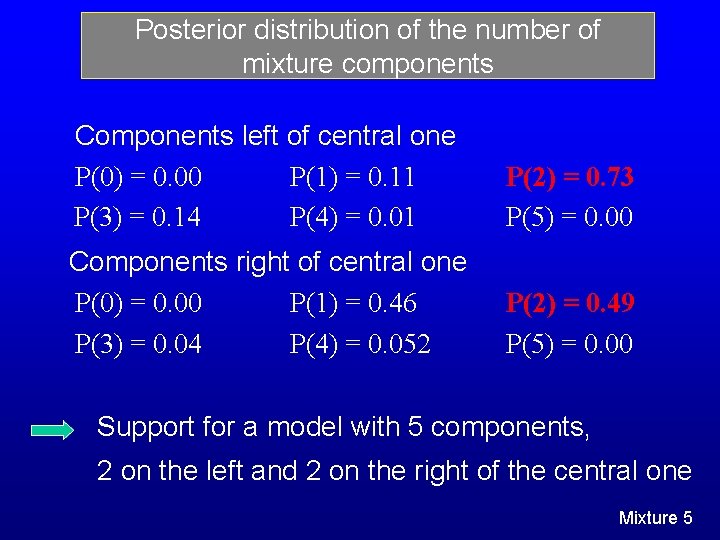 Posterior distribution of the number of mixture components

Components left of central one

P(0) = 0.00    P(1) = 0.11    P(2) = 0.73

P(3) = 0.14    P(4) = 0.01    P(5) = 0.00

Components right of central one

P(0) = 0.00    P(1) = 0.46    P(2) = 0.49

P(3) = 0.04    P(4) = 0.052    P(5) = 0.00

Support for a model with 5 components,

2 on the left and 2 on the right of the central one

Mixture 5